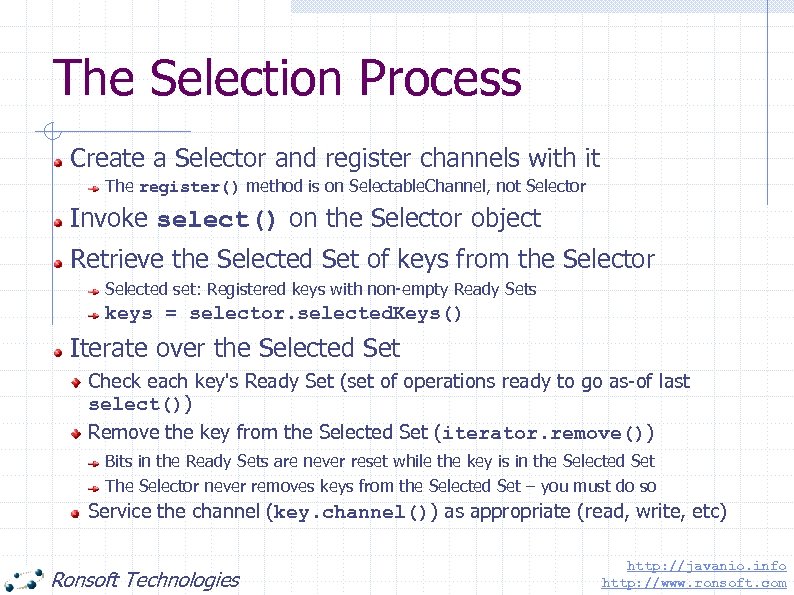 The Selection Process

Create a Selector and register channels with it

The register() method is on SelectableChannel, not Selector

Invoke select() on the Selector object

Retrieve the Selected Set of keys from the Selector

Selected set: Registered keys with non-empty Ready Sets

keys = selector.selectedKeys()

Iterate over the Selected Set

Check each key's Ready Set (set of operations ready to go as-of last select())

Remove the key from the Selected Set (iterator.remove())

Bits in the Ready Sets are never reset while the key is in the Selected Set

The Selector never removes keys from the Selected Set – you must do so

Service the channel (key.channel()) as appropriate (read, write, etc)

Ronsoft Technologies

http://javanio.info
http://www.ronsoft.com